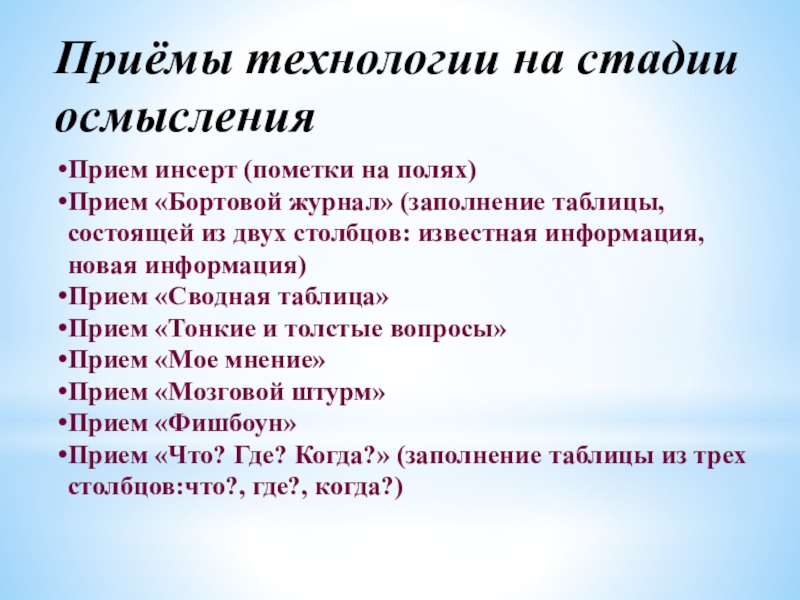 Приёмы технологии на стадии осмысления

•Прием инсерт (пометки на полях)
•Прием «Бортовой журнал» (заполнение таблицы, состоящей из двух столбцов: известная информация, новая информация)
•Прием «Сводная таблица»
•Прием «Тонкие и толстые вопросы»
•Прием «Мое мнение»
•Прием «Мозговой штурм»
•Прием «Фишбоун»
•Прием «Что? Где? Когда?» (заполнение таблицы из трех столбцов:что?, где?, когда?)